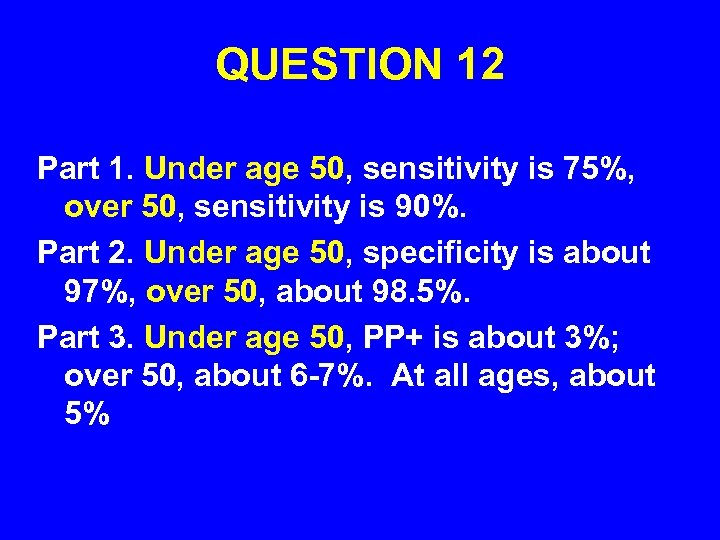 QUESTION 12

Part 1. Under age 50, sensitivity is 75%, over 50, sensitivity is 90%.

Part 2. Under age 50, specificity is about 97%, over 50, about 98.5%.

Part 3. Under age 50, PP+ is about 3%; over 50, about 6-7%. At all ages, about 5%